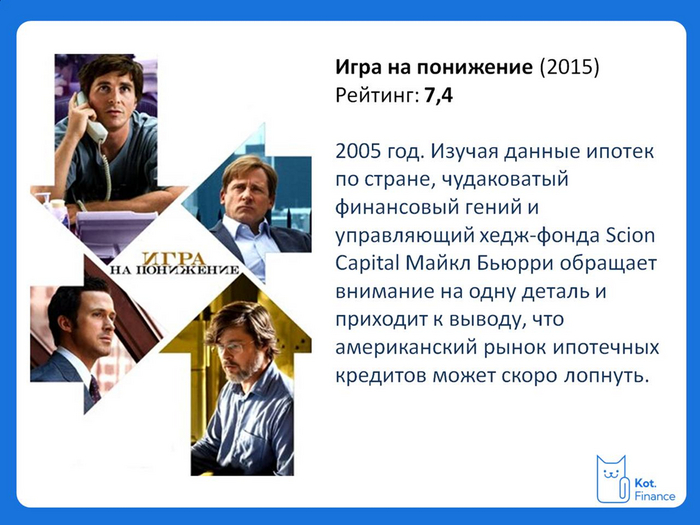 ИГРА НА ПОНИЖЕНИЕ

Игра на понижение (2015)
Рейтинг: 7,4

2005 год. Изучая данные ипотек по стране, чудаковатый финансовый гений и управляющий хедж-фонда Scion Capital Майкл Бьюрри обращает внимание на одну деталь и приходит к выводу, что американский рынок ипотечных кредитов может скоро лопнуть.

Kot. Finance